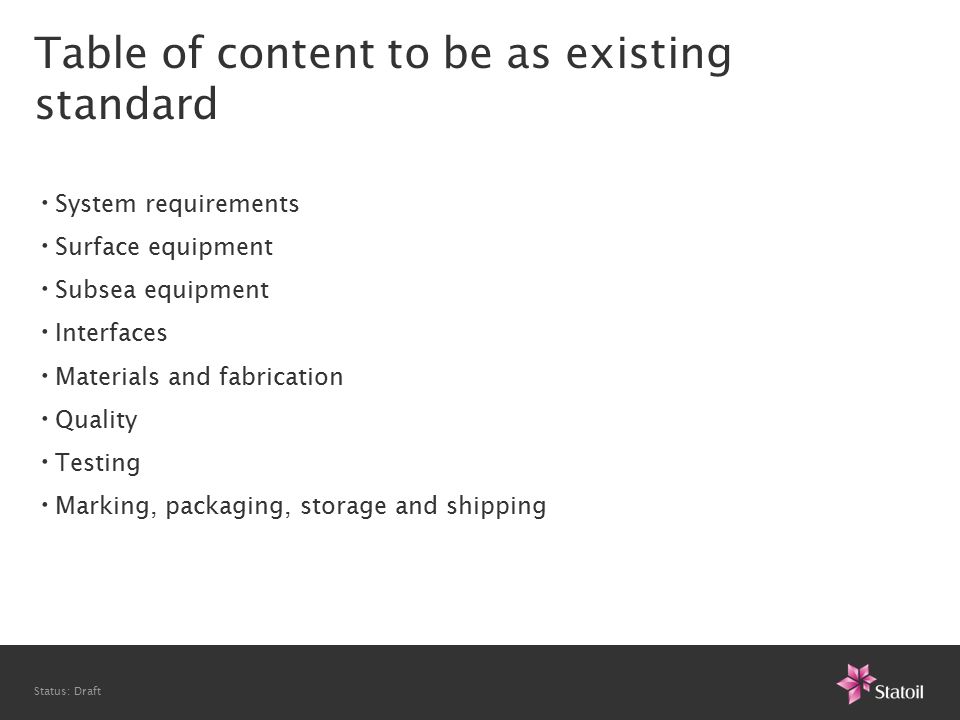 Table of content to be as existing standard

• System requirements
• Surface equipment
• Subsea equipment
• Interfaces
• Materials and fabrication
• Quality
• Testing
• Marking, packaging, storage and shipping

Status: Draft

Statoil